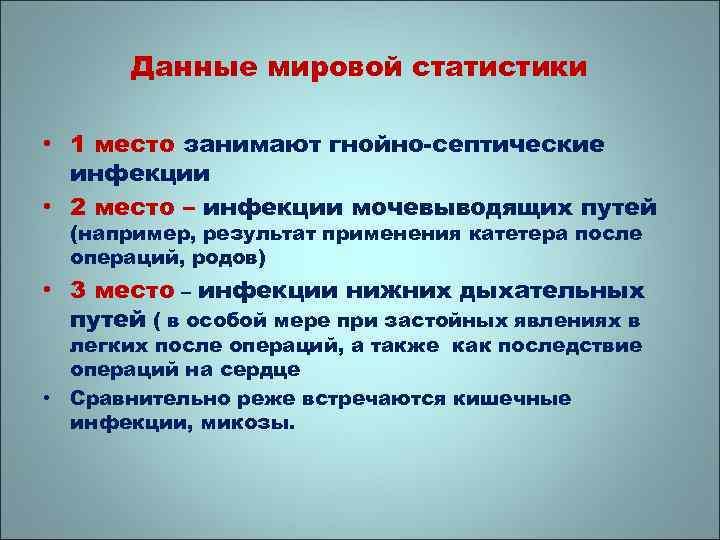 Данные мировой статистики

• 1 место занимают гнойно-септические инфекции

• 2 место – инфекции мочевыводящих путей (например, результат применения катетера после операций, родов)

• 3 место – инфекции нижних дыхательных путей ( в особой мере при застойных явлениях в легких после операций, а также как последствие операций на сердце

• Сравнительно реже встречаются кишечные инфекции, микозы.